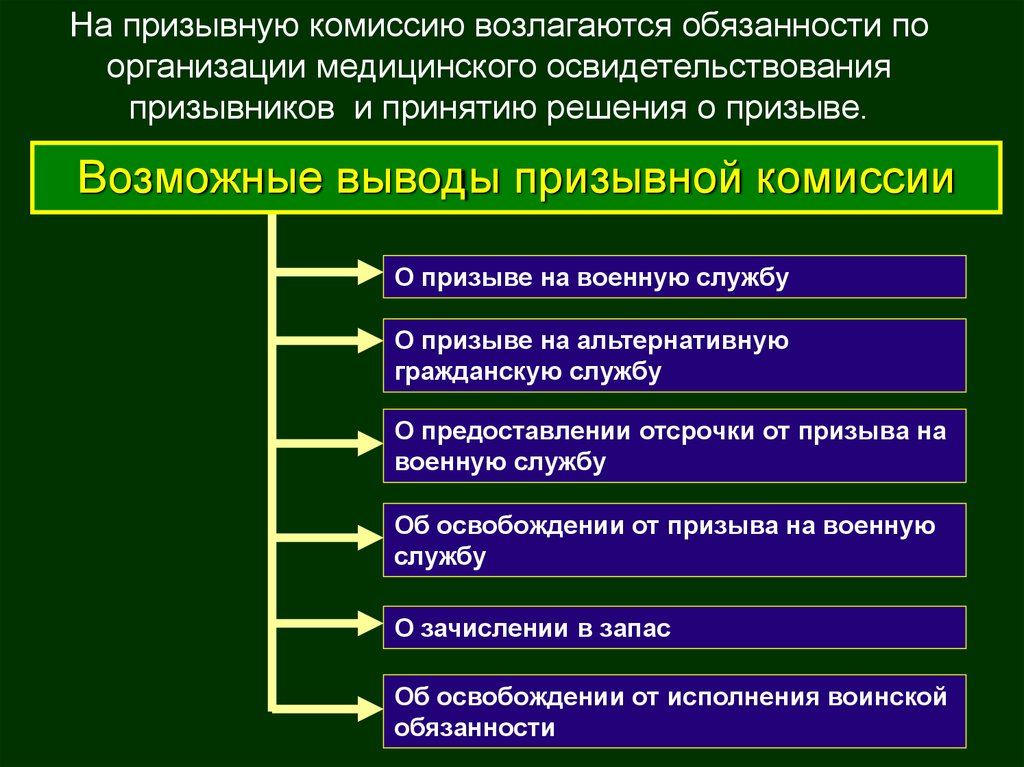 На призывную комиссию возлагаются обязанности по организации медицинского освидетельствования призывников и принятию решения о призыве.

Возможные выводы призывной комиссии

О призыве на военную службу

О призыве на альтернативную гражданскую службу

О предоставлении отсрочки от призыва на военную службу

Об освобождении от призыва на военную службу

О зачислении в запас

Об освобождении от исполнения воинской обязанности